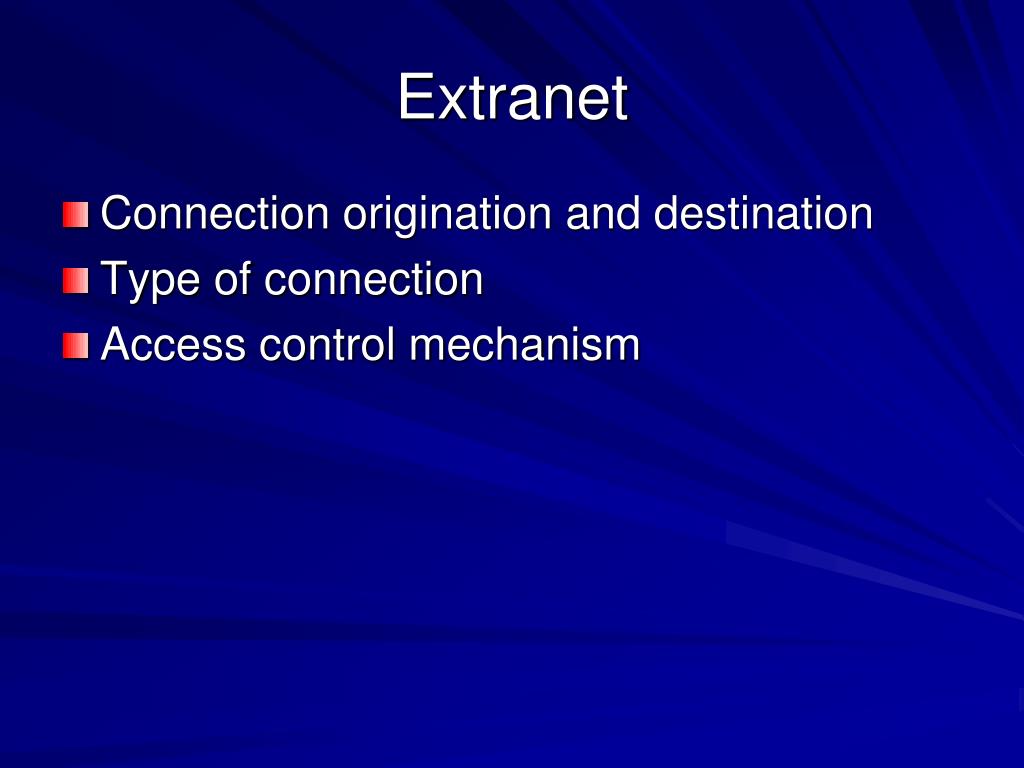 Extranet

Connection origination and destination
Type of connection
Access control mechanism